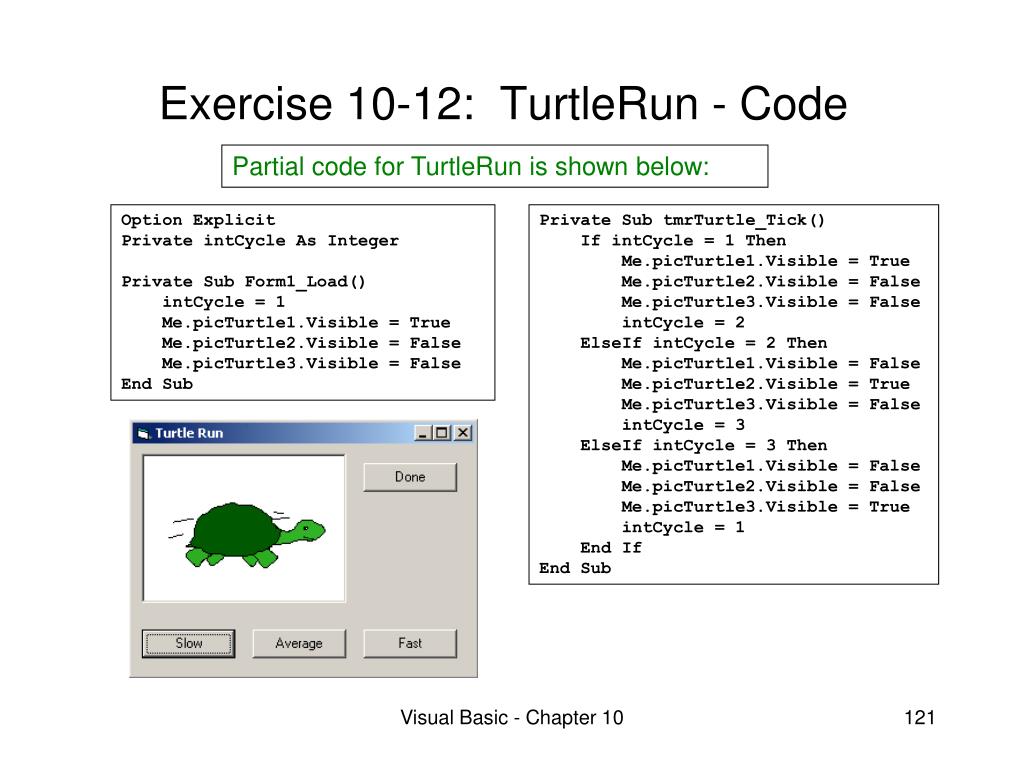 Exercise 10-12: TurtleRun - Code

Partial code for TurtleRun is shown below:

Option Explicit
Private intCycle As Integer

Private Sub Form1_Load()
intCycle = 1
Me.picTurtle1.Visible = True
Me.picTurtle2.Visible = False
Me.picTurtle3.Visible = False
End Sub

Turtle Run

Done

Slow

Average

Fast

Private Sub tmrTurtle_Tick()
If intCycle = 1 Then
Me.picTurtle1.Visible = True
Me.picTurtle2.Visible = False
Me.picTurtle3.Visible = False
intCycle = 2
ElseIf intCycle = 2 Then
Me.picTurtle1.Visible = False
Me.picTurtle2.Visible = True
Me.picTurtle3.Visible = False
intCycle = 3
ElseIf intCycle = 3 Then
Me.picTurtle1.Visible = False
Me.picTurtle2.Visible = False
Me.picTurtle3.Visible = True
intCycle = 1
End If
End Sub

Visual Basic - Chapter 10

121